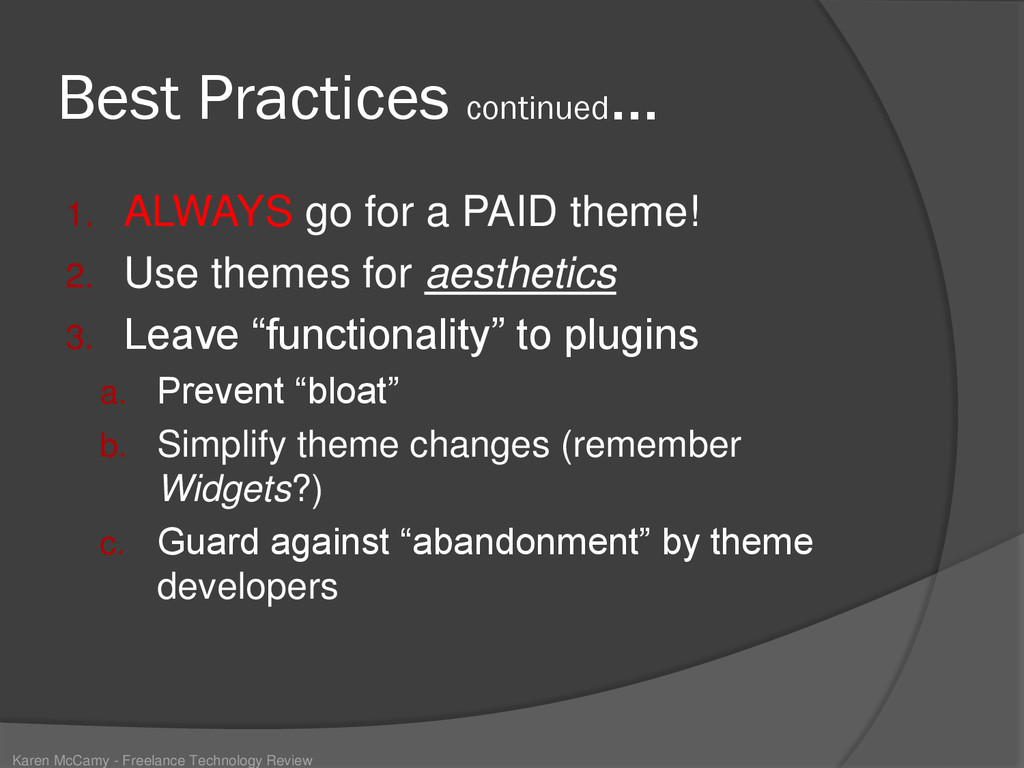 Best Practices continued…

1. ALWAYS go for a PAID theme!
2. Use themes for aesthetics
3. Leave “functionality” to plugins
a. Prevent “bloat”
b. Simplify theme changes (remember Widgets?)
c. Guard against “abandonment” by theme developers

Karen McCamy - Freelance Technology Review